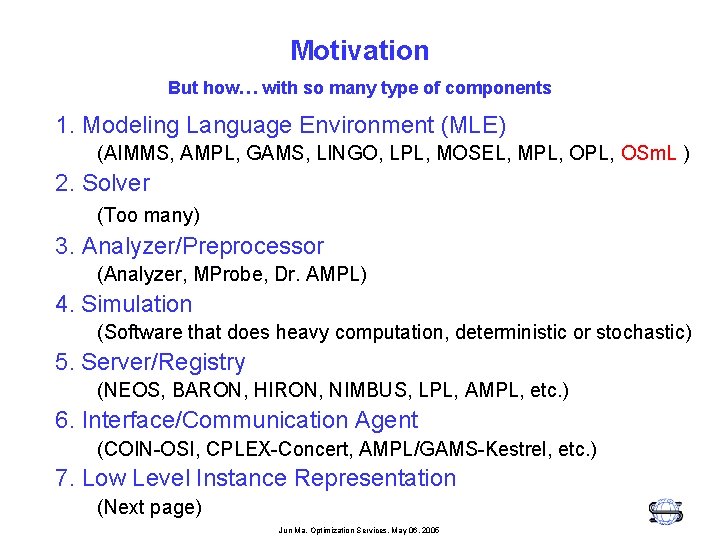 Motivation

But how… with so many type of components

1. Modeling Language Environment (MLE)
(AIMMS, AMPL, GAMS, LINGO, LPL, MOSEL, MPL, OPL, OSmL )

2. Solver
(Too many)

3. Analyzer/Preprocessor
(Analyzer, MProbe, Dr. AMPL)

4. Simulation
(Software that does heavy computation, deterministic or stochastic)

5. Server/Registry
(NEOS, BARON, HIRON, NIMBUS, LPL, AMPL, etc.)

6. Interface/Communication Agent
(COIN-OSI, CPLEX-Concert, AMPL/GAMS-Kestrel, etc.)

7. Low Level Instance Representation
(Next page)

Jun Ma, Optimization Services, May 06, 2005